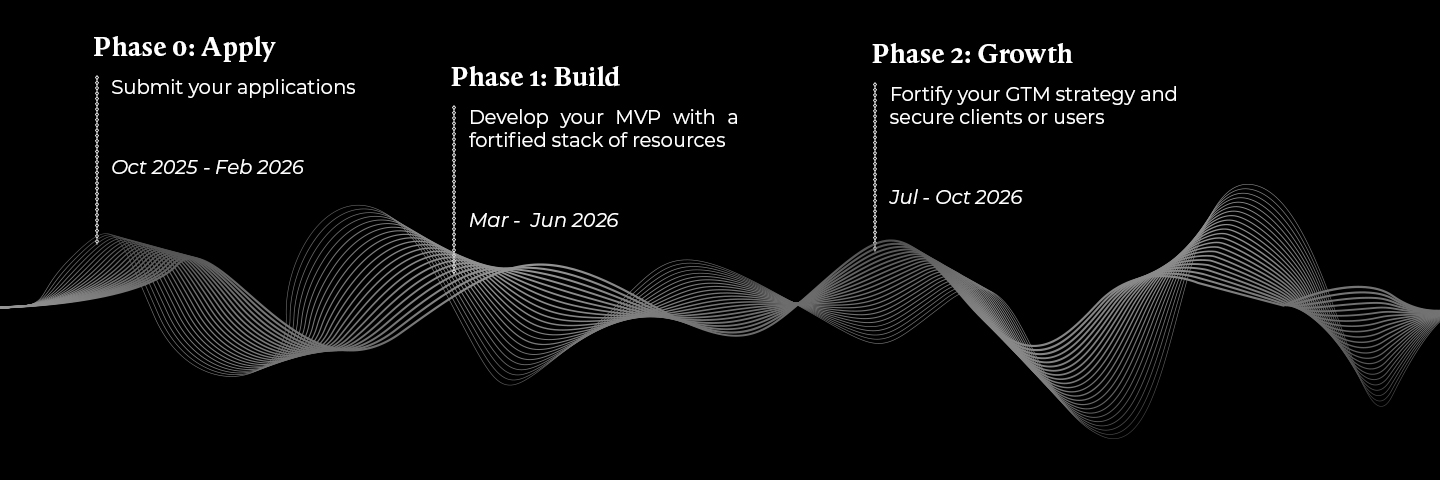 Phase 0: Apply

Submit your applications

Oct 2025 - Feb 2026

Phase 1: Build

Develop your MVP with a fortified stack of resources

Mar - Jun 2026

Phase 2: Growth

Fortify your GTM strategy and secure clients or users

Jul - Oct 2026